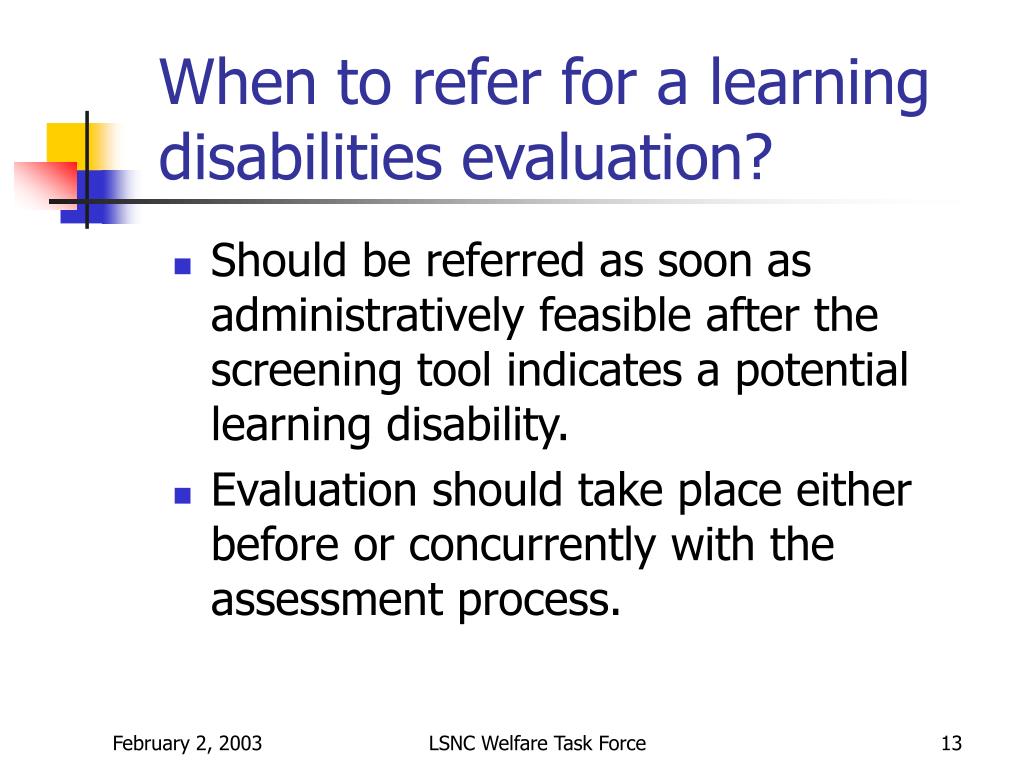 When to refer for a learning disabilities evaluation?

- Should be referred as soon as administratively feasible after the screening tool indicates a potential learning disability.
- Evaluation should take place either before or concurrently with the assessment process.

February 2, 2003 LSNC Welfare Task Force 13